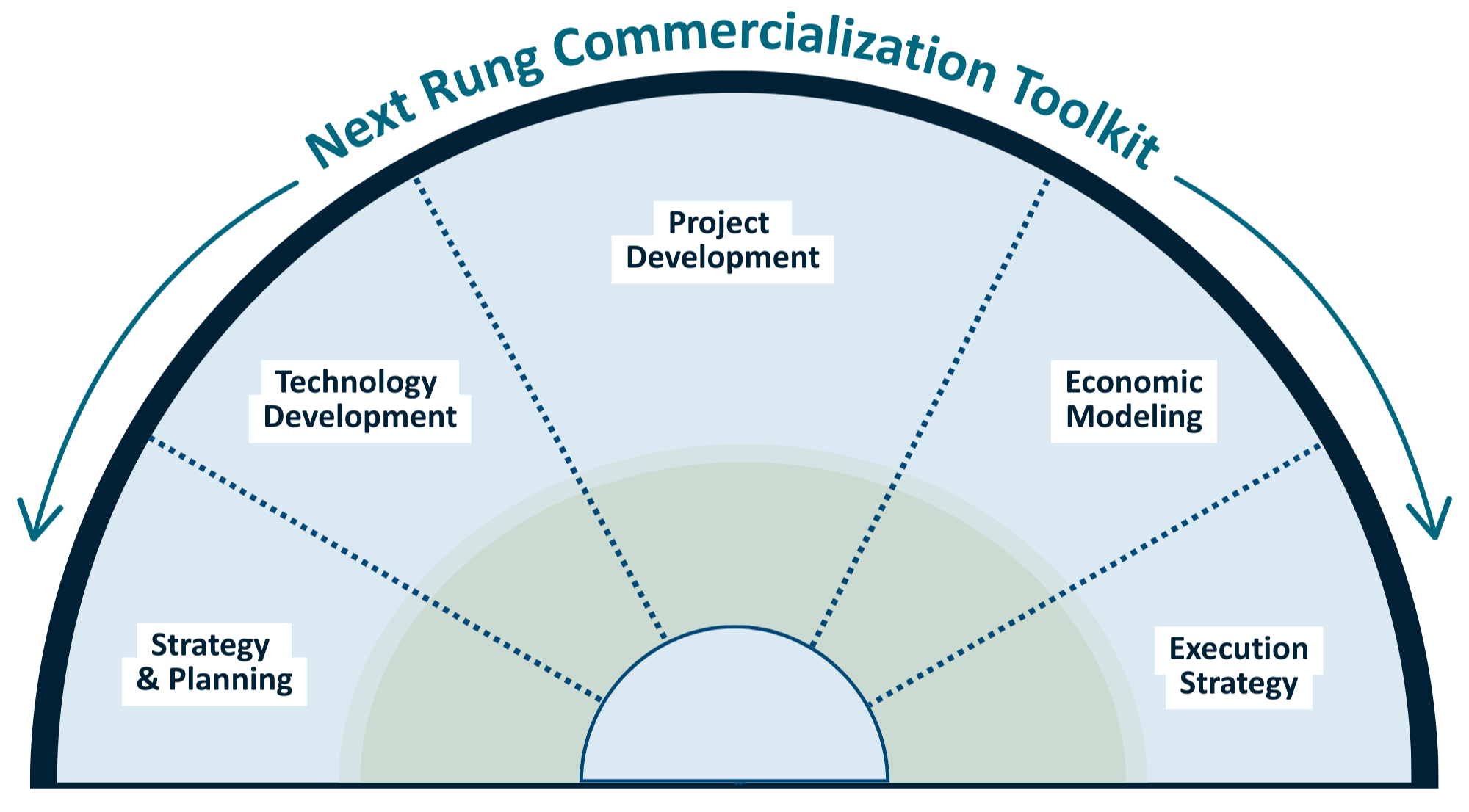 Next Rung Commercialization Toolkit

Strategy & Planning

Technology Development

Project Development

Economic Modeling

Execution Strategy